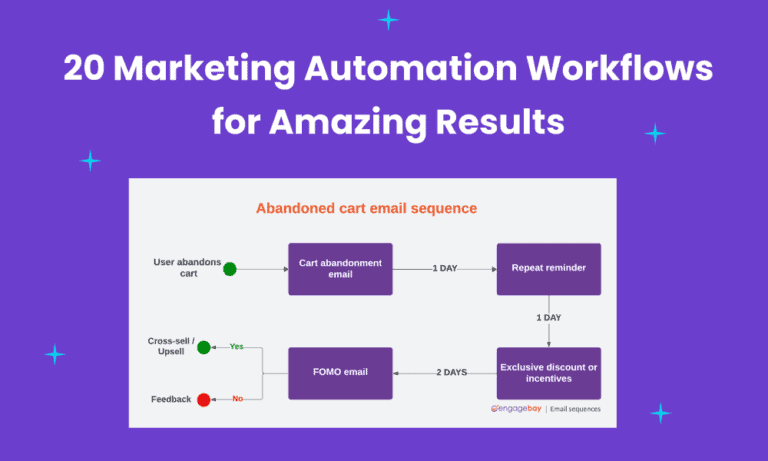 20 Marketing Automation Workflows for Amazing Results

Abandoned cart email sequence

User abandons cart

Cart abandonment email

1 DAY

Repeat reminder

1 DAY

Exclusive discount or incentives

2 DAYS

FOMO email

Yes

Cross-sell / Upsell

No

Feedback

engagebay | Email sequences